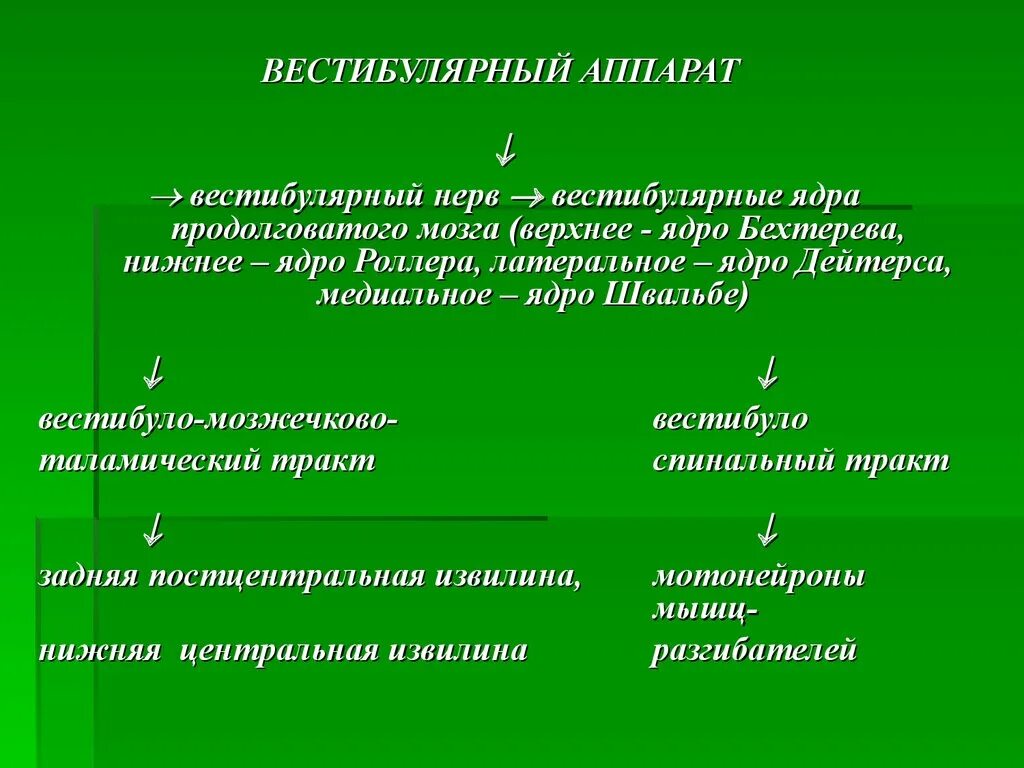 ВЕСТИБУЛЯРНЫЙ АППАРАТ

↓

→ вестибулярный нерв → вестибулярные ядра продолговатого мозга (верхнее - ядро Бехтерева, нижнее – ядро Роллера, латеральное – ядро Дейтерса, медиальное – ядро Швальбе)

↓

вестибуло-мозжечково-таламический тракт

↓

задняя постцентральная извилина,

нижняя центральная извилина

↓

вестибуло спинальный тракт

↓

мотонейроны мышц-разгибателей